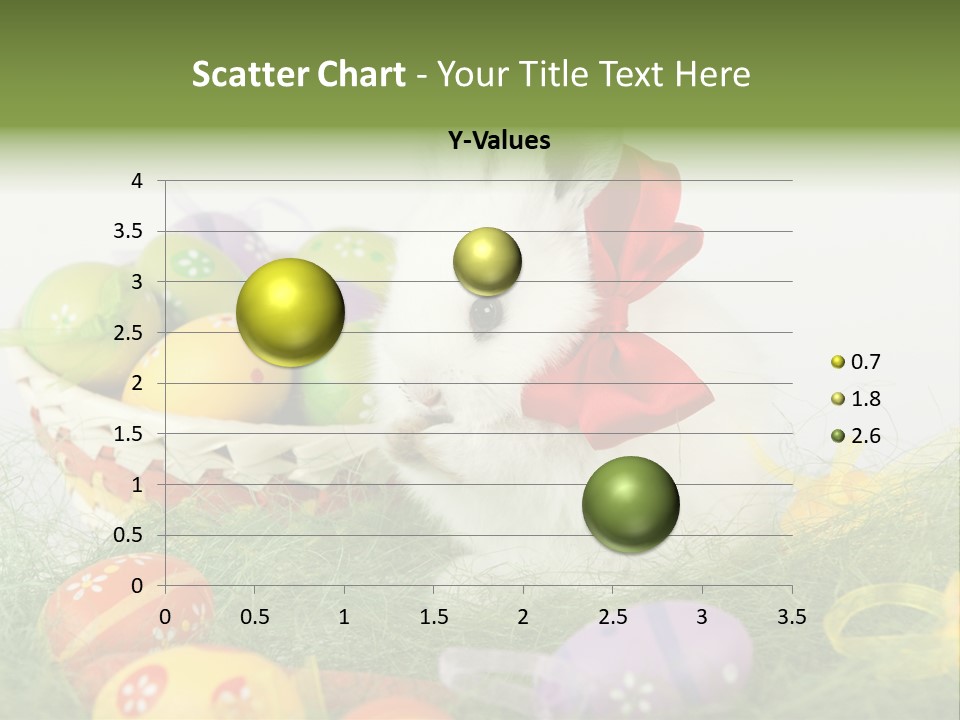 Scatter Chart - Your Title Text Here

Y-Values

4
3.5
3
2.5
2
1.5
1
0.5
0

0 0.5 1 1.5 2 2.5 3 3.5

0.7
1.8
2.6